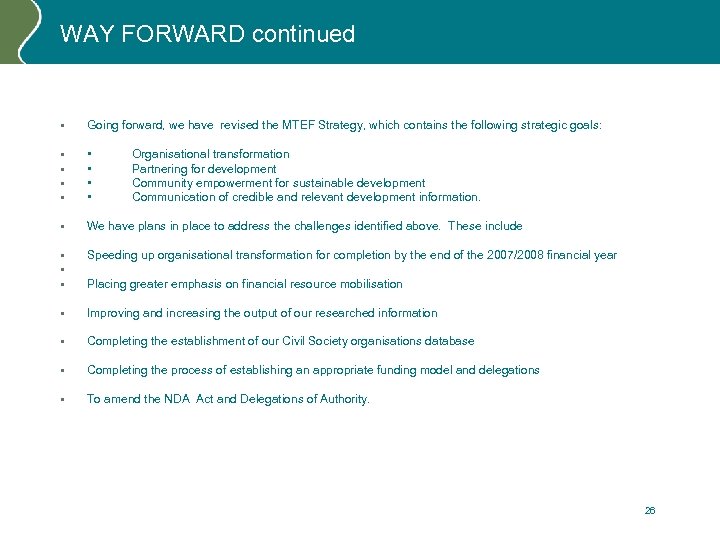 WAY FORWARD continued

▪ Going forward, we have revised the MTEF Strategy, which contains the following strategic goals:

▪ • Organisational transformation
▪ • Partnering for development
▪ • Community empowerment for sustainable development
▪ • Communication of credible and relevant development information.

▪ We have plans in place to address the challenges identified above. These include

▪ Speeding up organisational transformation for completion by the end of the 2007/2008 financial year
▪
▪ Placing greater emphasis on financial resource mobilisation

▪ Improving and increasing the output of our researched information

▪ Completing the establishment of our Civil Society organisations database

▪ Completing the process of establishing an appropriate funding model and delegations

▪ To amend the NDA Act and Delegations of Authority.

26